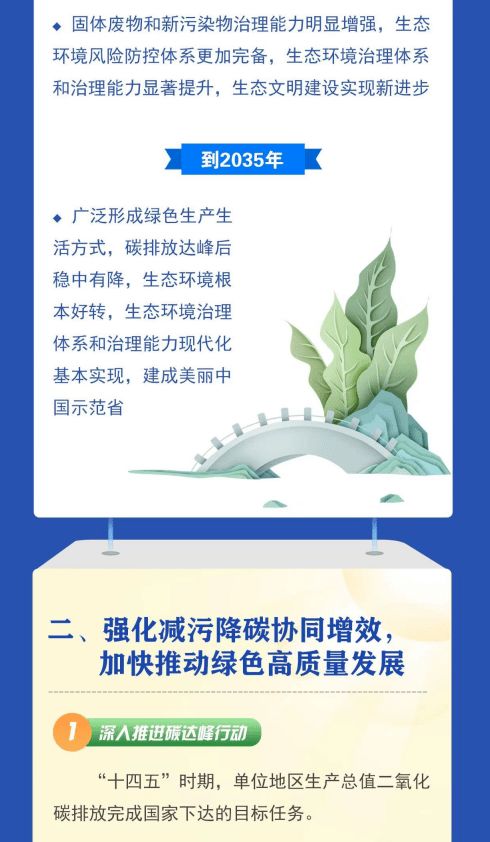 ◆ 固体废物和新污染物治理能力明显增强，生态环境风险防控体系更加完备，生态环境治理体系和治理能力显著提升，生态文明建设实现新进步

到2035年

◆ 广泛形成绿色生产生活方式，碳排放达峰后稳中有降，生态环境根本好转，生态环境治理体系和治理能力现代化基本实现，建成美丽中国示范省

二、强化减污降碳协同增效，加快推动绿色高质量发展

1 深入推进碳达峰行动

“十四五”时期，单位地区生产总值二氧化碳排放完成国家下达的目标任务。